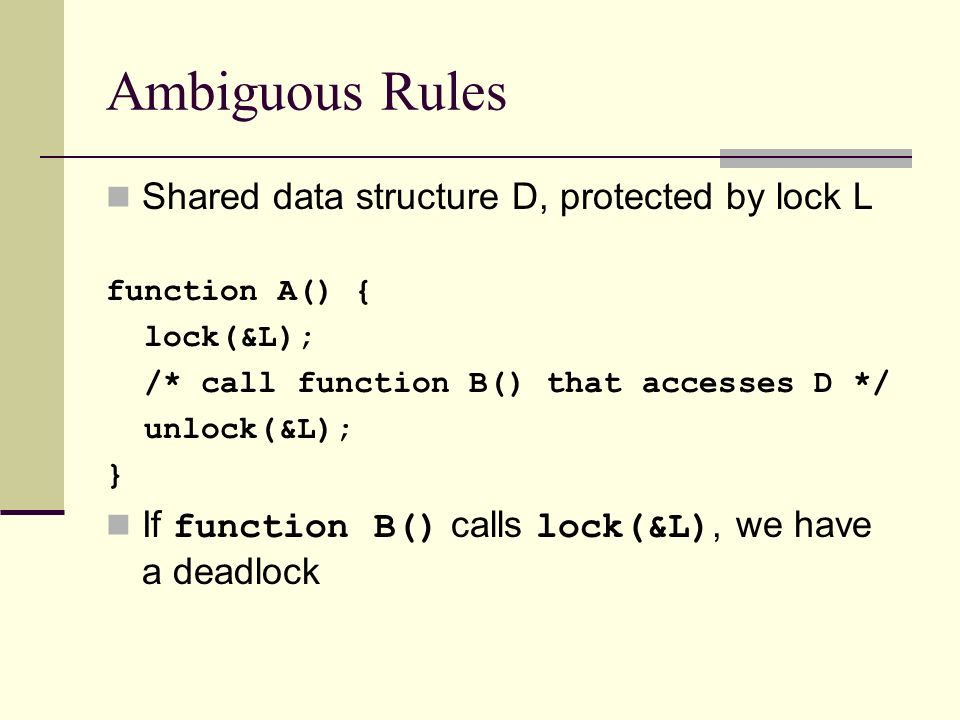 Ambiguous Rules

Shared data structure D, protected by lock L

function A() {
  lock(&L);
  /* call function B() that accesses D */
  unlock(&L);
}

If function B() calls lock(&L), we have a deadlock